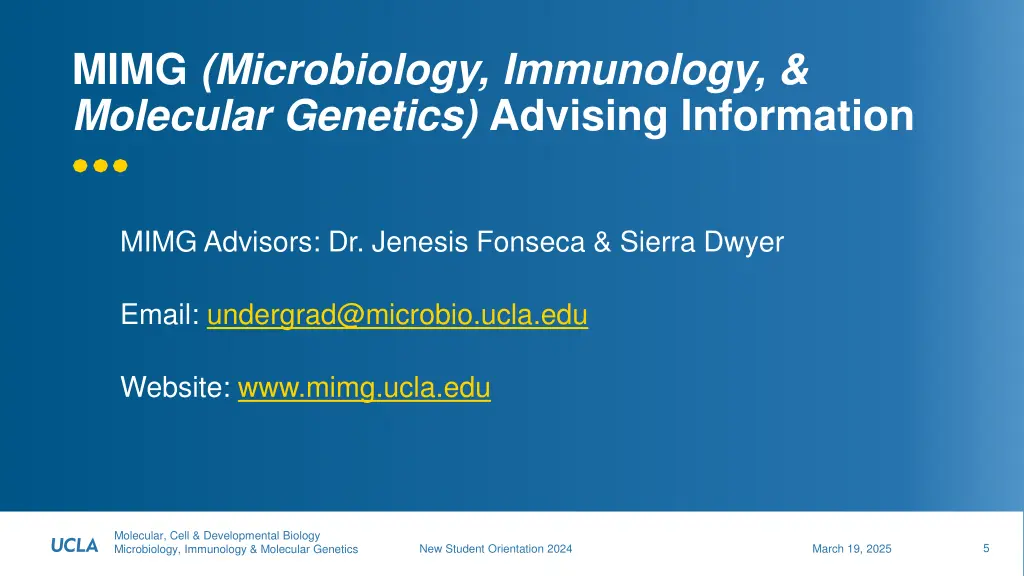 MIMG (Microbiology, Immunology, & Molecular Genetics) Advising Information

MIMG Advisors: Dr. Jenesis Fonseca & Sierra Dwyer

Email: undergrad@microbio.ucla.edu

Website: www.mimg.ucla.edu

UCLA Molecular, Cell & Developmental Biology
Microbiology, Immunology & Molecular Genetics

New Student Orientation 2024

March 19, 2025

5